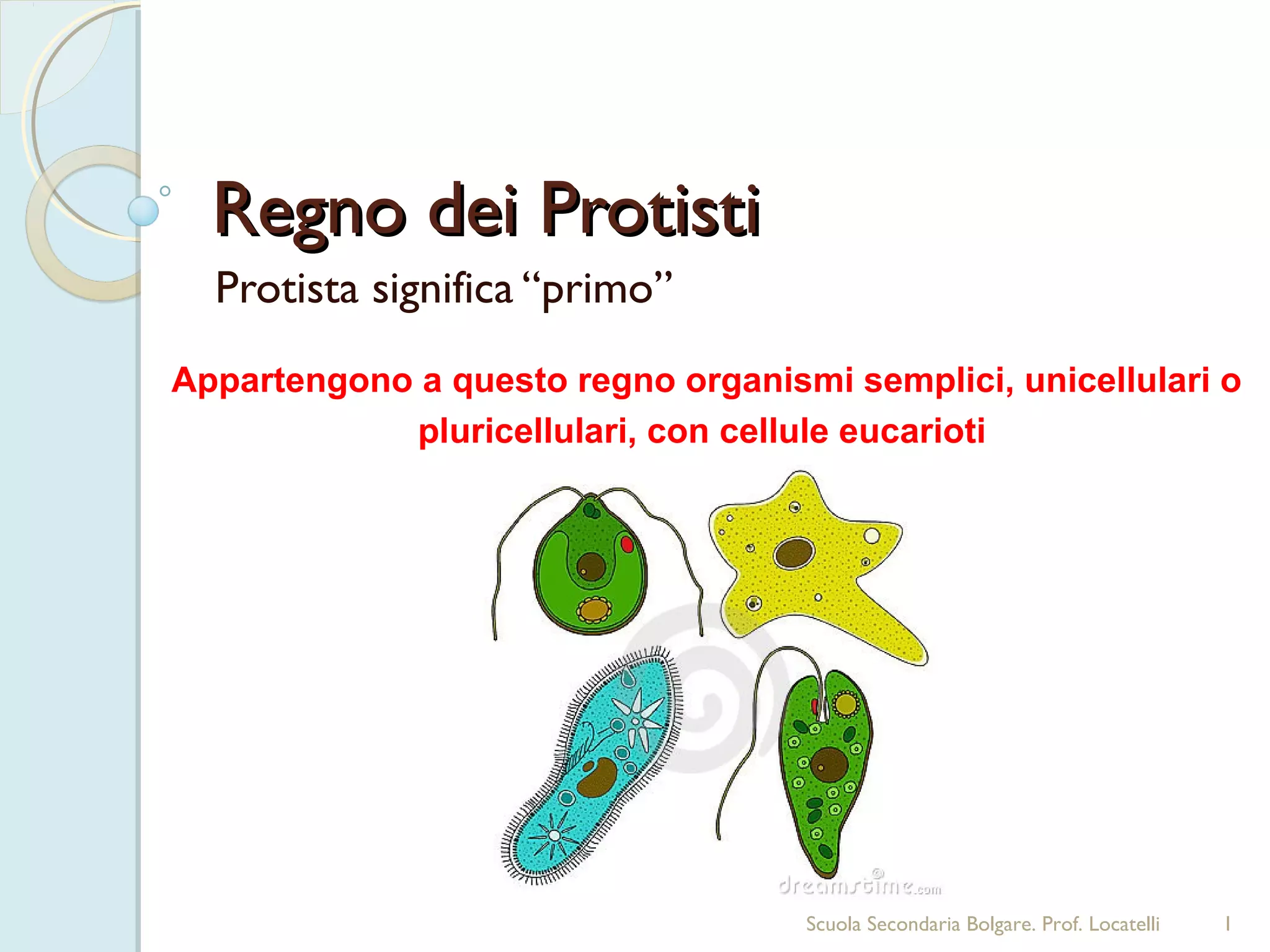 Regno dei Protisti

Protista significa “primo”

Appartengono a questo regno organismi semplici, unicellulari o pluricellulari, con cellule eucarioti

dreamstime.com

Scuola Secondaria Bolgare. Prof. Locatelli 1